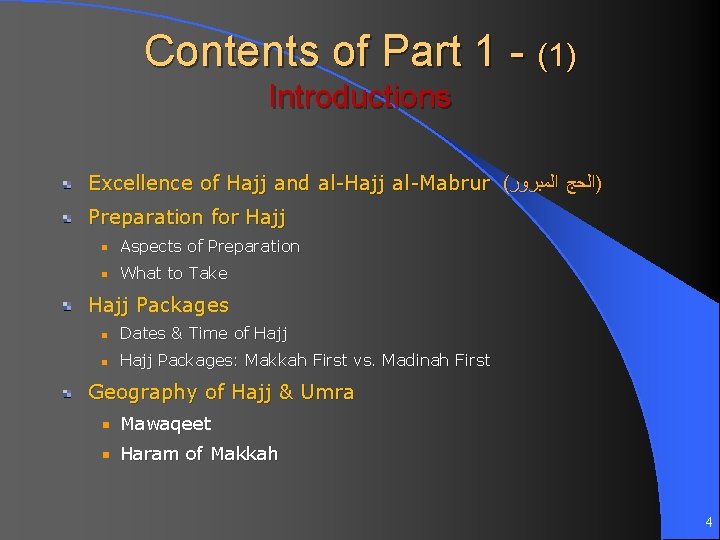 Contents of Part 1 - (1)
Introductions

Excellence of Hajj and al-Hajj al-Mabrur (الحج المبرور)

Preparation for Hajj

Aspects of Preparation

What to Take

Hajj Packages

Dates & Time of Hajj

Hajj Packages: Makkah First vs. Madinah First

Geography of Hajj & Umra

Mawaqeet

Haram of Makkah

4